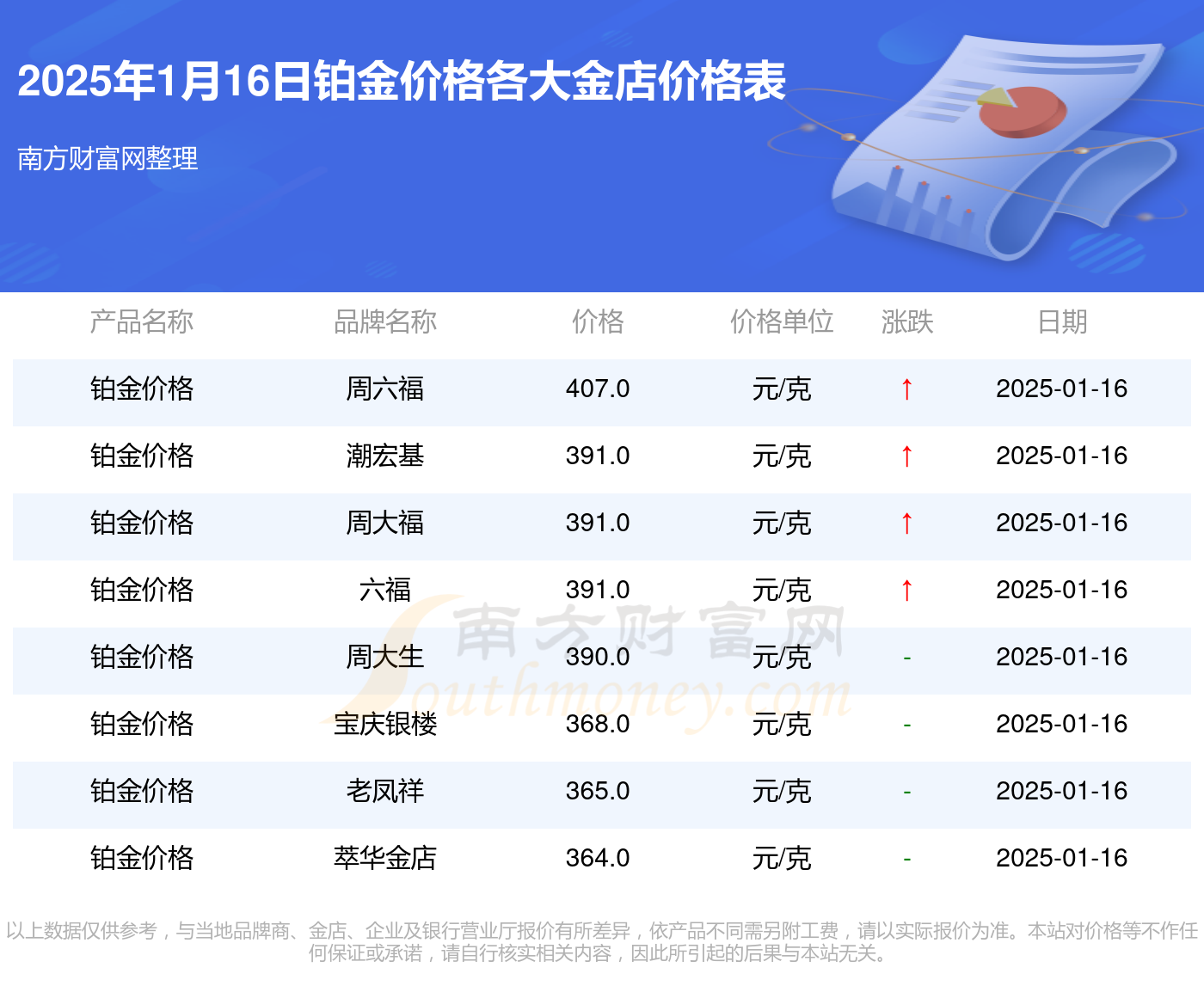 2025年1月16日铂金价格各大金店价格表

南方财富网整理

| 产品名称 | 品牌名称 | 价格 | 价格单位 | 涨跌 | 日期 |
|---|---|---|---|---|---|
| 铂金价格 | 周六福 | 407.0 | 元/克 | ↑ | 2025-01-16 |
| 铂金价格 | 潮宏基 | 391.0 | 元/克 | ↑ | 2025-01-16 |
| 铂金价格 | 周大福 | 391.0 | 元/克 | ↑ | 2025-01-16 |
| 铂金价格 | 六福 | 391.0 | 元/克 | ↑ | 2025-01-16 |
| 铂金价格 | 周大生 | 390.0 | 元/克 | - | 2025-01-16 |
| 铂金价格 | 宝庆银楼 | 368.0 | 元/克 | - | 2025-01-16 |
| 铂金价格 | 老凤祥 | 365.0 | 元/克 | - | 2025-01-16 |
| 铂金价格 | 萃华金店 | 364.0 | 元/克 | - | 2025-01-16 |

南方财富网 Southmoney.com

以上数据仅供参考，与当地品牌商、金店、企业及银行营业厅报价有所差异，依产品不同需另附工费，请以实际报价为准。本站对价格等不作任何保证或承诺，请自行核实相关内容，因此所引起的后果与本站无关。